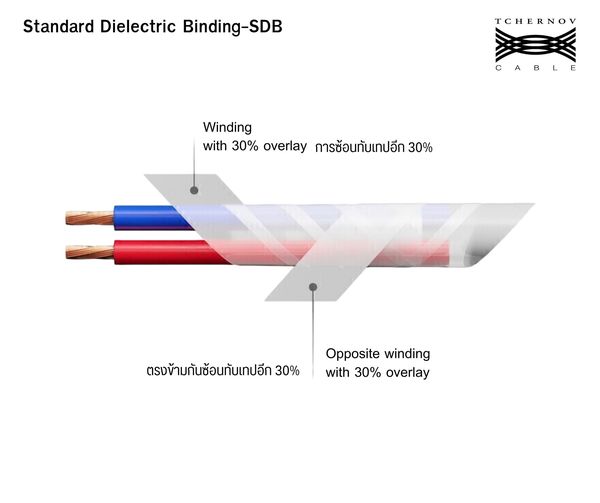 Standard Dielectric Binding-SDB

TCHERNOV CABLE

Winding
with 30% overlay การซ้อนทับเทปอีก 30%

ตรงข้ามกันซ้อนทับเทปอีก 30%

Opposite winding
with 30% overlay